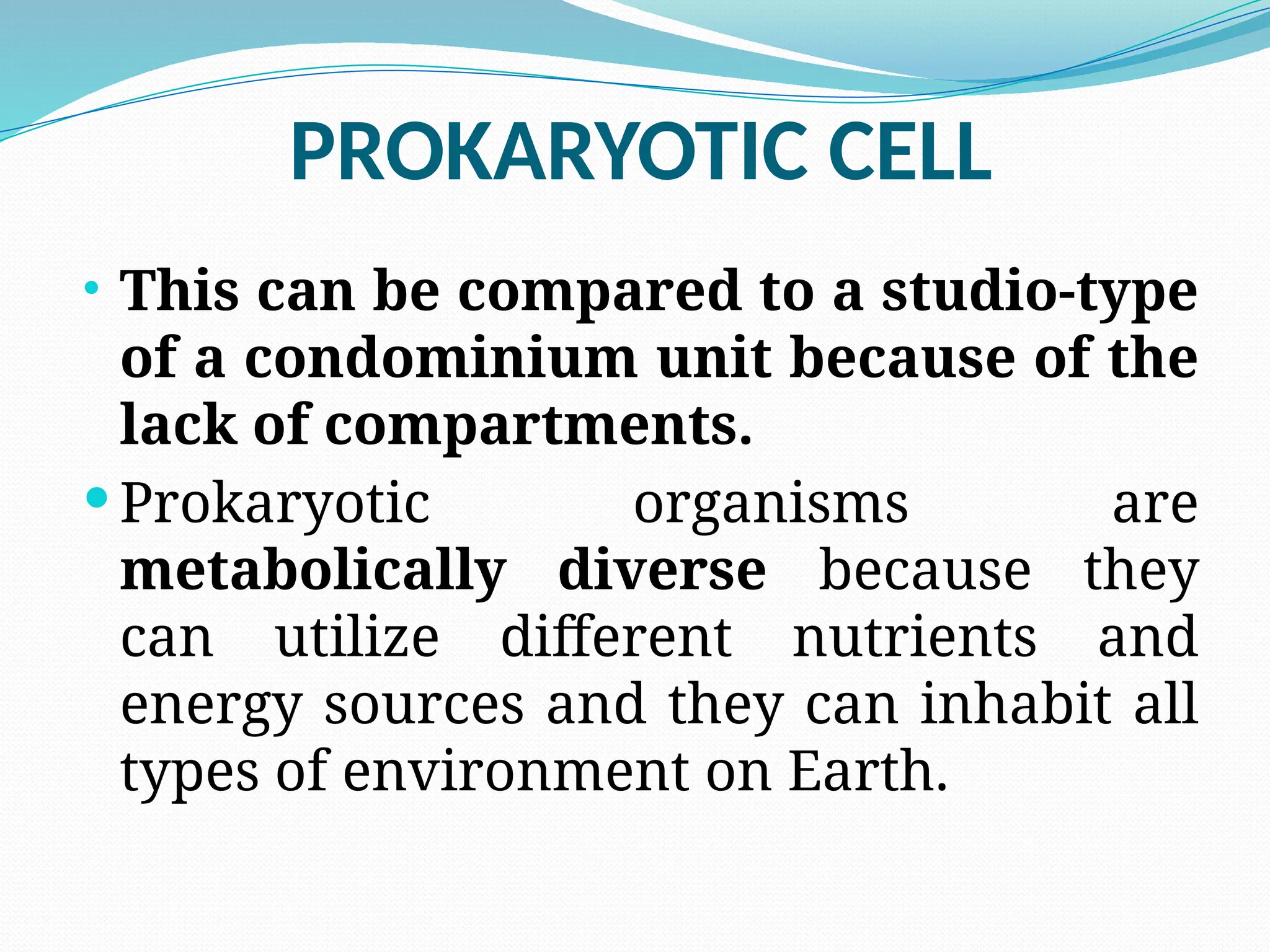 PROKARYOTIC CELL

• This can be compared to a studio-type of a condominium unit because of the lack of compartments.

• Prokaryotic organisms are metabolically diverse because they can utilize different nutrients and energy sources and they can inhabit all types of environment on Earth.